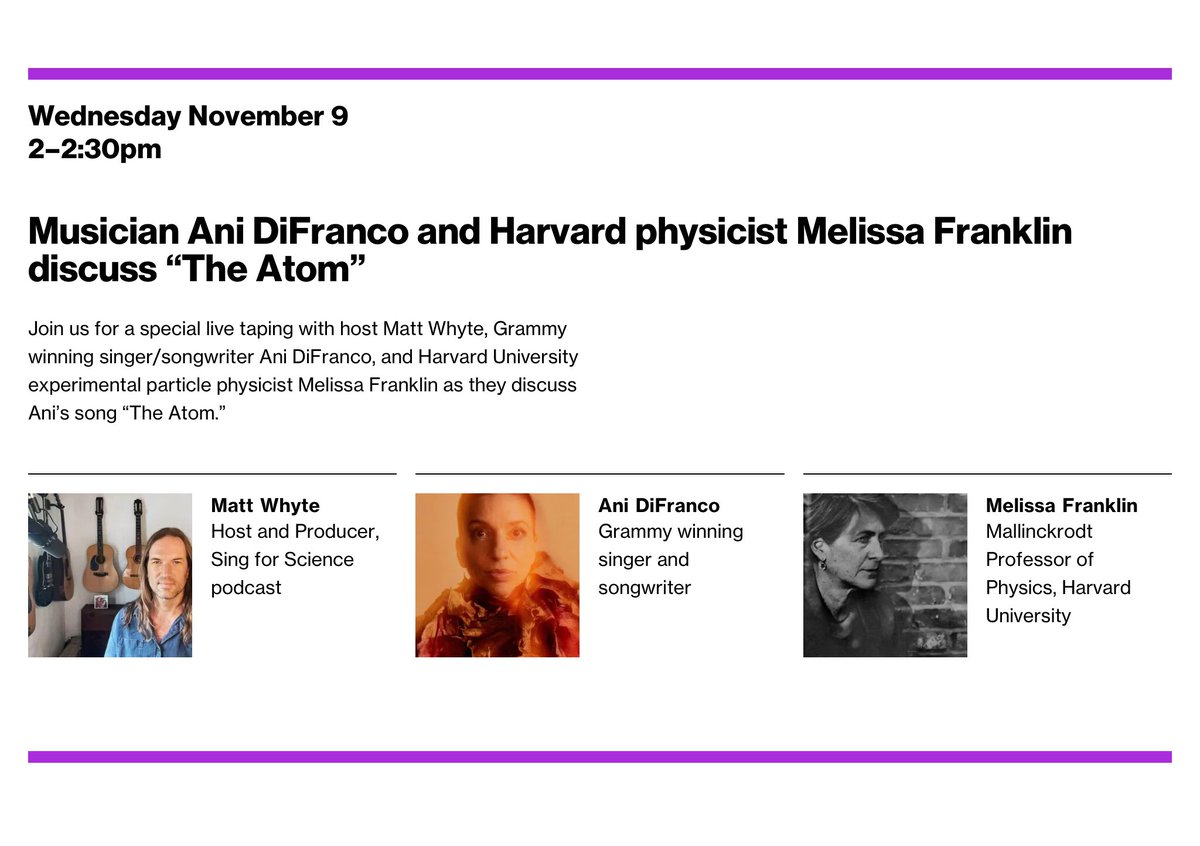 Wednesday November 9
2–2:30pm

Musician Ani DiFranco and Harvard physicist Melissa Franklin discuss “The Atom”

Join us for a special live taping with host Matt Whyte, Grammy winning singer/songwriter Ani DiFranco, and Harvard University experimental particle physicist Melissa Franklin as they discuss Ani’s song “The Atom.”

Matt Whyte
Host and Producer, Sing for Science podcast

Ani DiFranco
Grammy winning singer and songwriter

Melissa Franklin
Mallinckrodt Professor of Physics, Harvard University